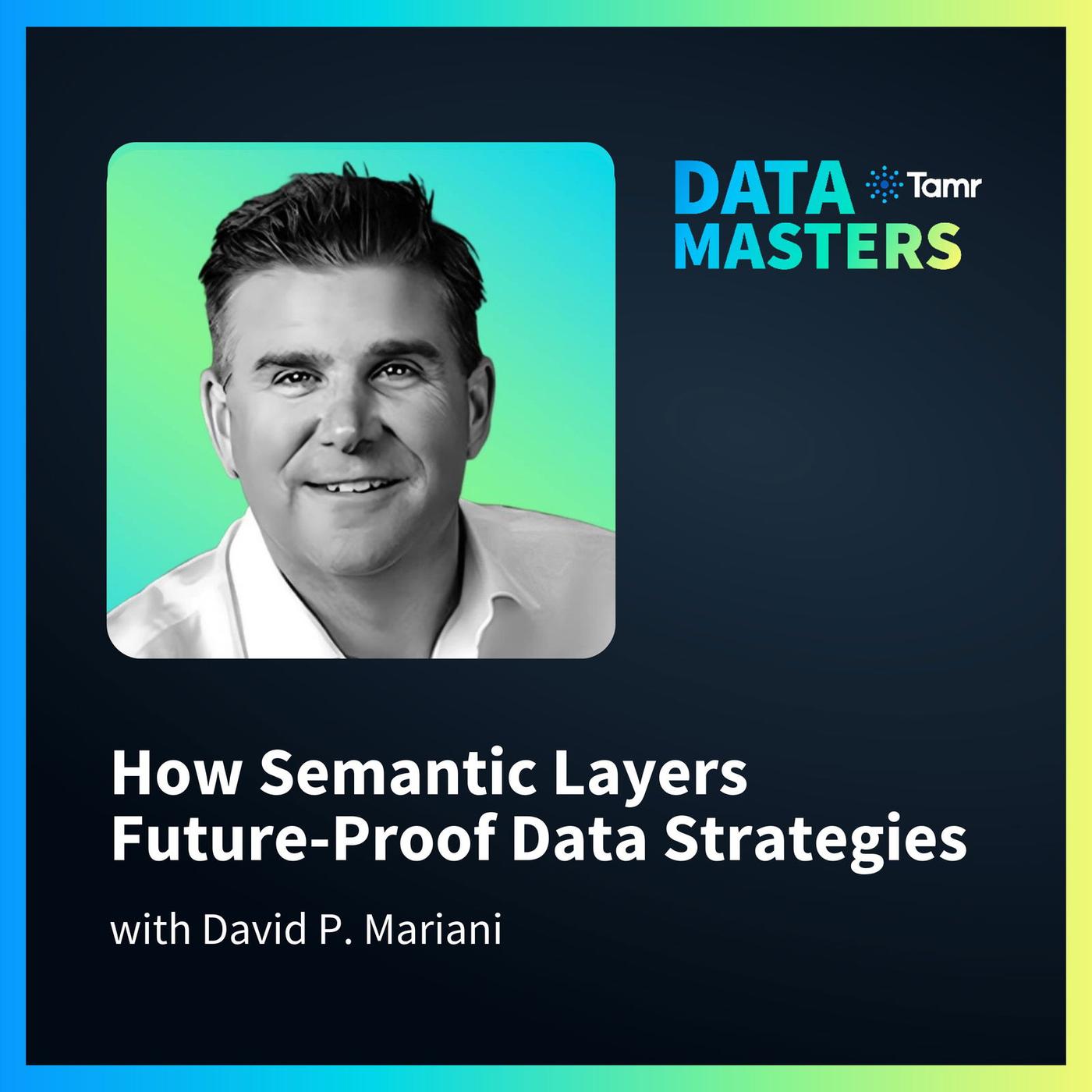 DATA Tamr
MASTERS

How Semantic Layers Future-Proof Data Strategies

with David P. Mariani